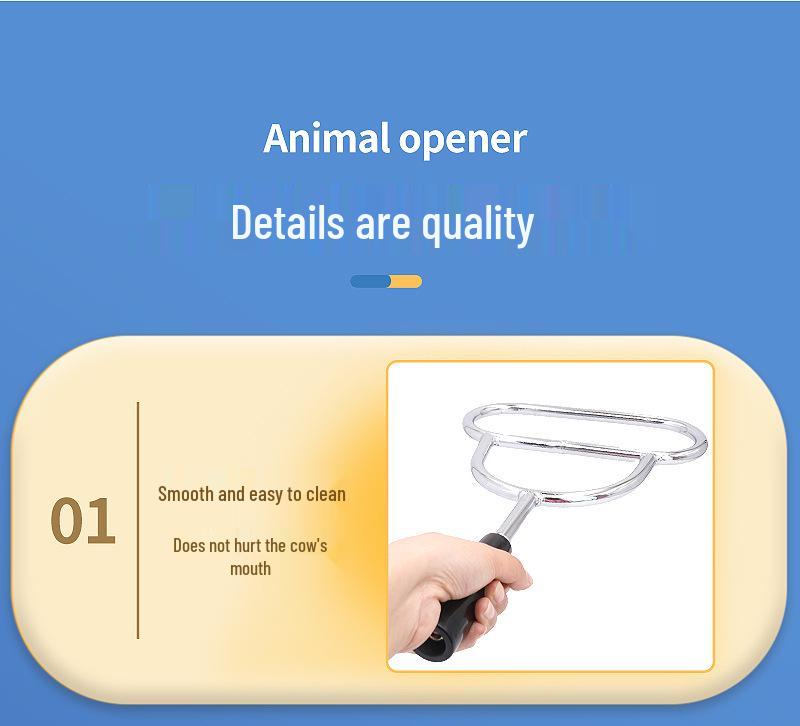 Animal opener

Details are quality

01

Smooth and easy to clean

Does not hurt the cow's mouth